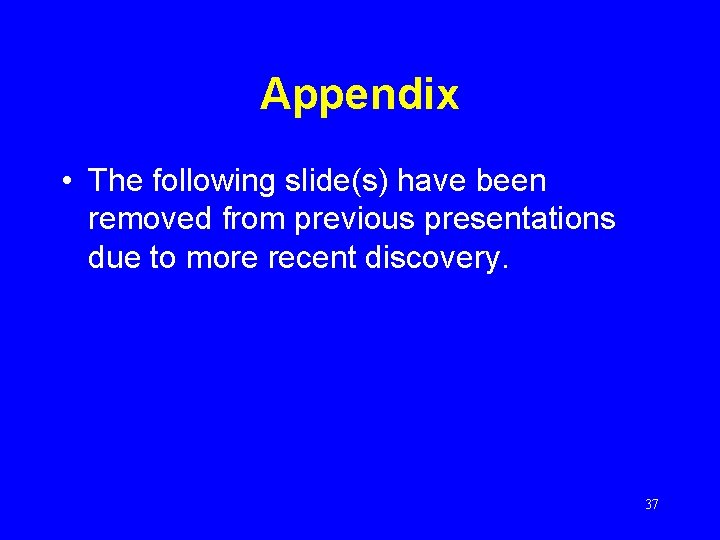 Appendix

• The following slide(s) have been removed from previous presentations due to more recent discovery.

37